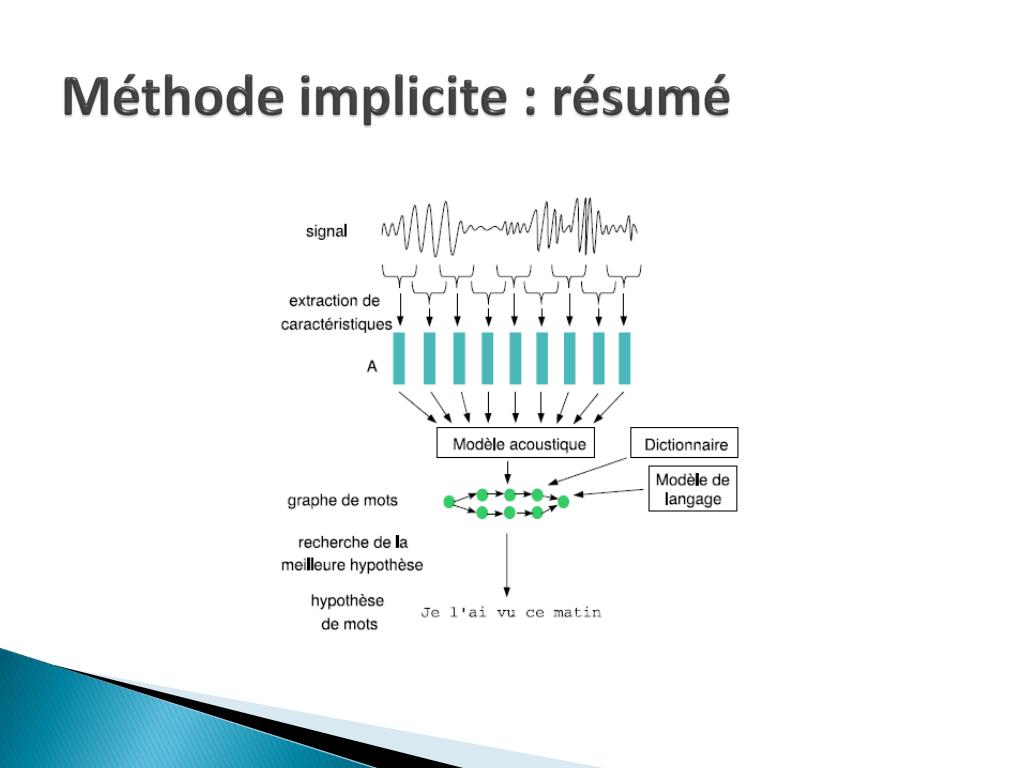 Méthode implicite : résumé

signal

extraction de caractéristiques

A

Modèle acoustique

Dictionnaire

Modèle de langage

graphe de mots

recherche de la meilleure hypothèse

hypothèse de mots

Je l'ai vu ce matin